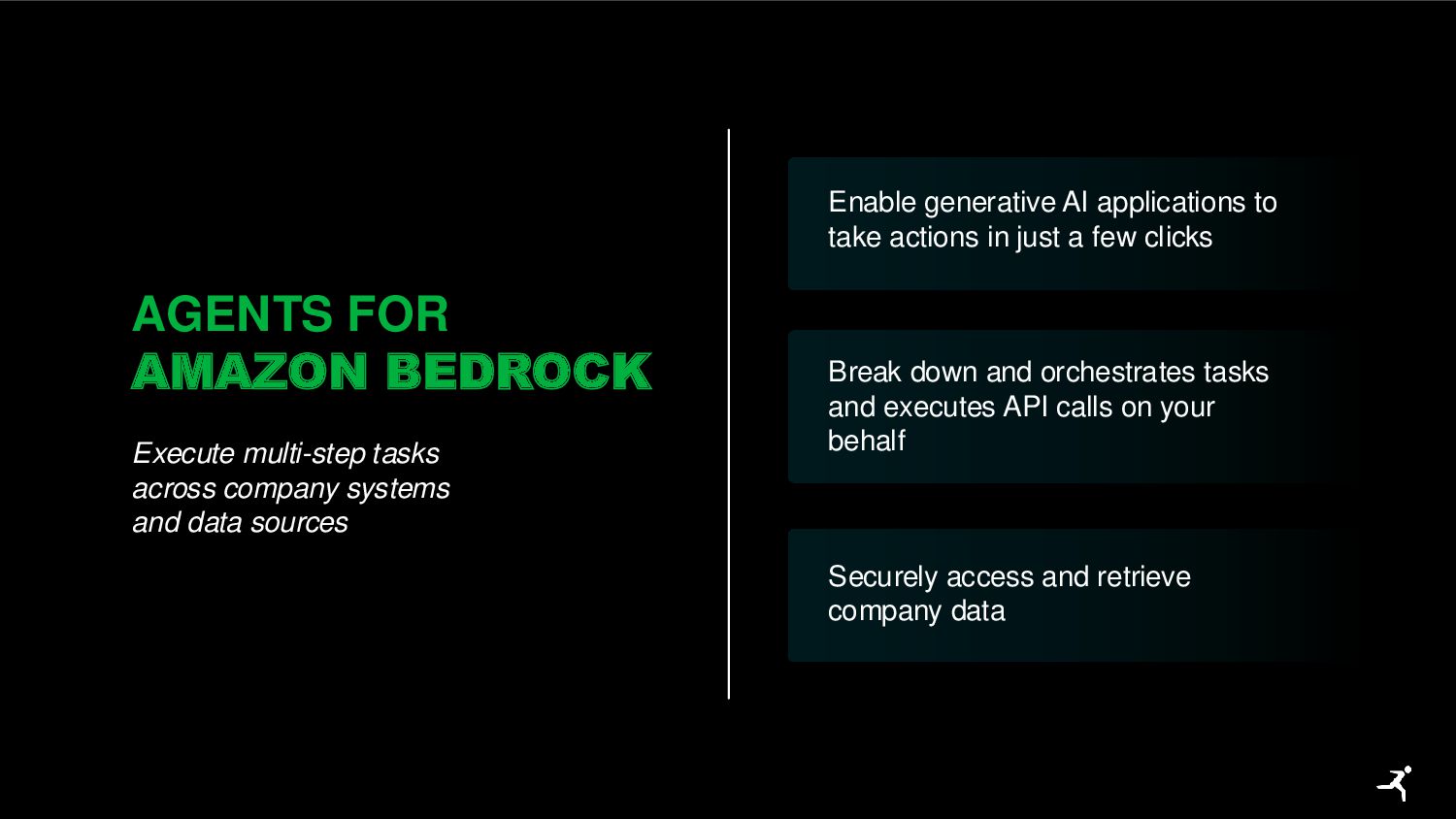 AGENTS FOR
AMAZON BEDROCK

Execute multi-step tasks across company systems and data sources

Enable generative AI applications to take actions in just a few clicks

Break down and orchestrates tasks and executes API calls on your behalf

Securely access and retrieve company data